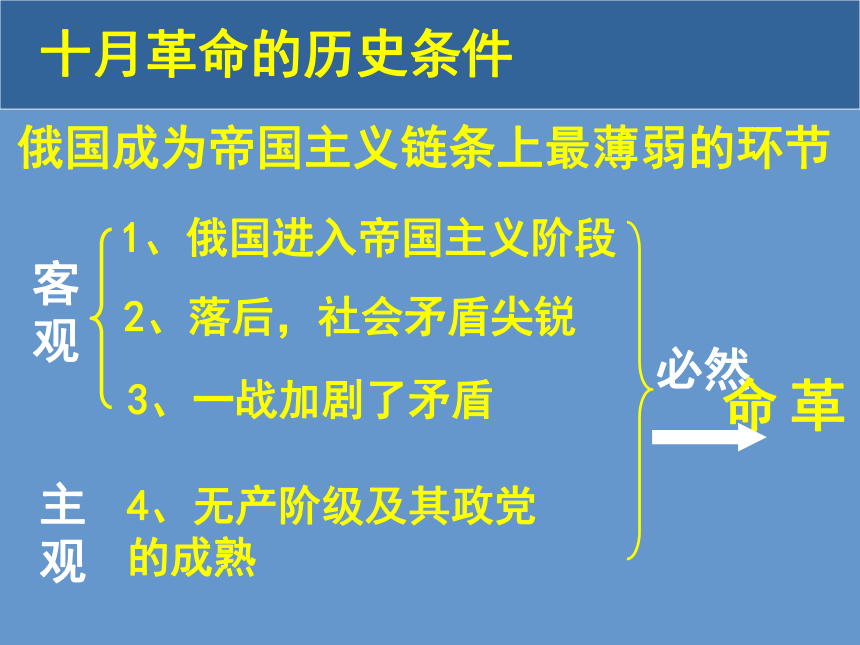 十月革命的历史条件

俄国成为帝国主义链条上最薄弱的环节

客观

1、俄国进入帝国主义阶段

2、落后，社会矛盾尖锐

3、一战加剧了矛盾

主观

4、无产阶级及其政党的成熟

必然

命 革